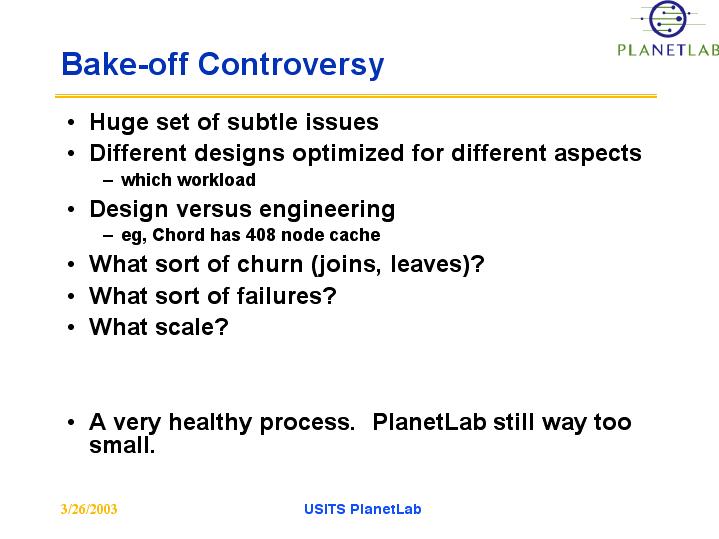 PLANETLAB

Bake-off Controversy

• Huge set of subtle issues
• Different designs optimized for different aspects
– which workload
• Design versus engineering
– eg, Chord has 408 node cache
• What sort of churn (joins, leaves)?
• What sort of failures?
• What scale?

• A very healthy process. PlanetLab still way too small.

3/26/2003

USITS PlanetLab